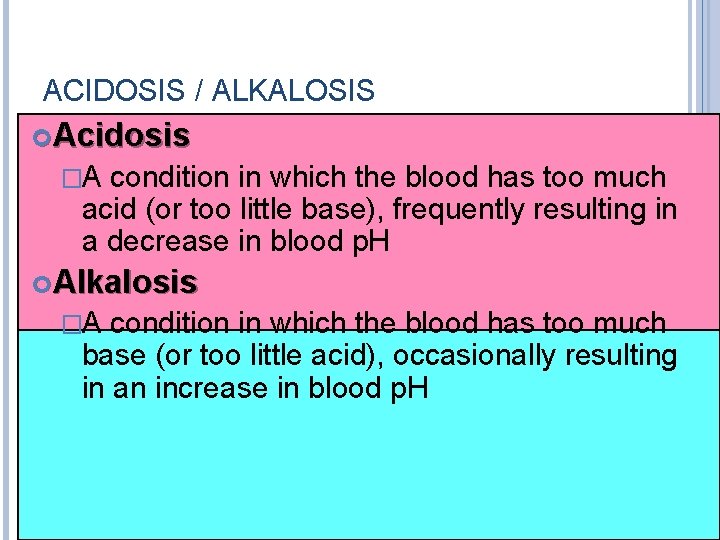 ACIDOSIS / ALKALOSIS

Acidosis

A condition in which the blood has too much acid (or too little base), frequently resulting in a decrease in blood pH

Alkalosis

A condition in which the blood has too much base (or too little acid), occasionally resulting in an increase in blood pH